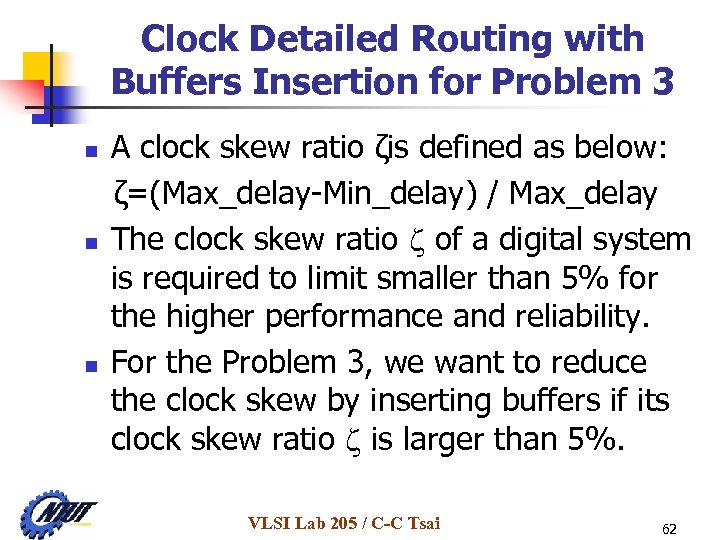 Clock Detailed Routing with Buffers Insertion for Problem 3

- A clock skew ratio ζis defined as below:
ζ=(Max_delay-Min_delay) / Max_delay
- The clock skew ratio ζ of a digital system is required to limit smaller than 5% for the higher performance and reliability.
- For the Problem 3, we want to reduce the clock skew by inserting buffers if its clock skew ratio ζ is larger than 5%.

NTUT

VLSI Lab 205 / C-C Tsai

62